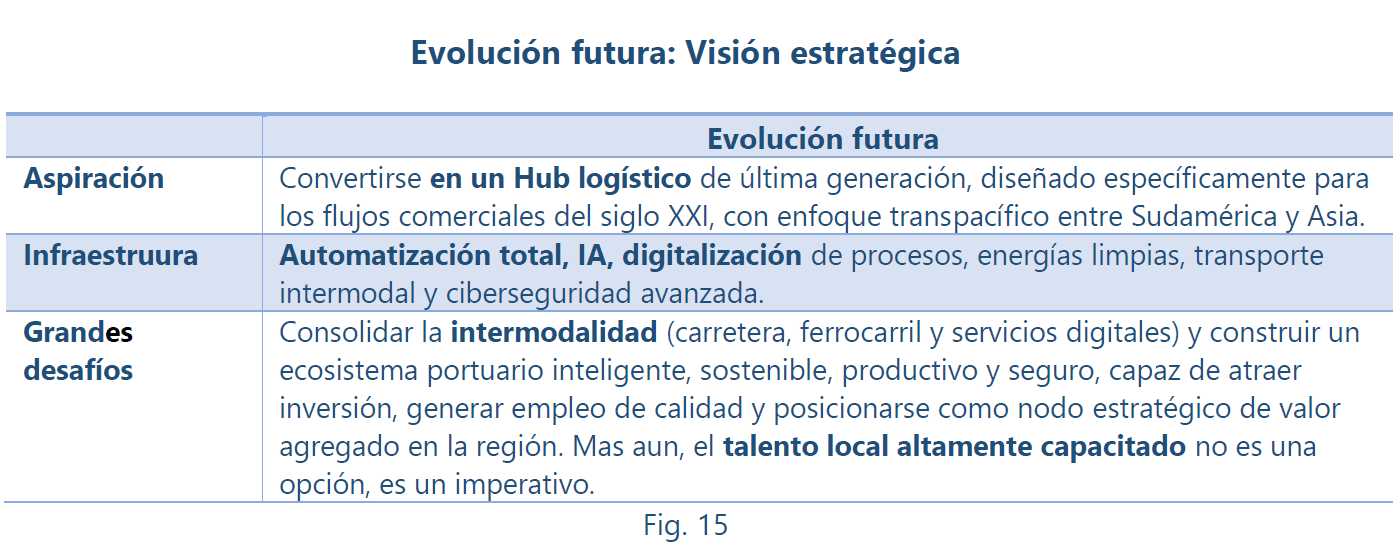 Evolución futura: Visión estratégica

| | Evolución futura |
|---|---|
| Aspiración | Convertirse en un Hub logístico de última generación, diseñado específicamente para los flujos comerciales del siglo XXI, con enfoque transpacífico entre Sudamérica y Asia. |
| Infraestruura | Automatización total, IA, digitalización de procesos, energías limpias, transporte intermodal y ciberseguridad avanzada. |
| Grandes desafíos | Consolidar la intermodalidad (carretera, ferrocarril y servicios digitales) y construir un ecosistema portuario inteligente, sostenible, productivo y seguro, capaz de atraer inversión, generar empleo de calidad y posicionarse como nodo estratégico de valor agregado en la región. Mas aun, el talento local altamente capacitado no es una opción, es un imperativo. |

Fig. 15